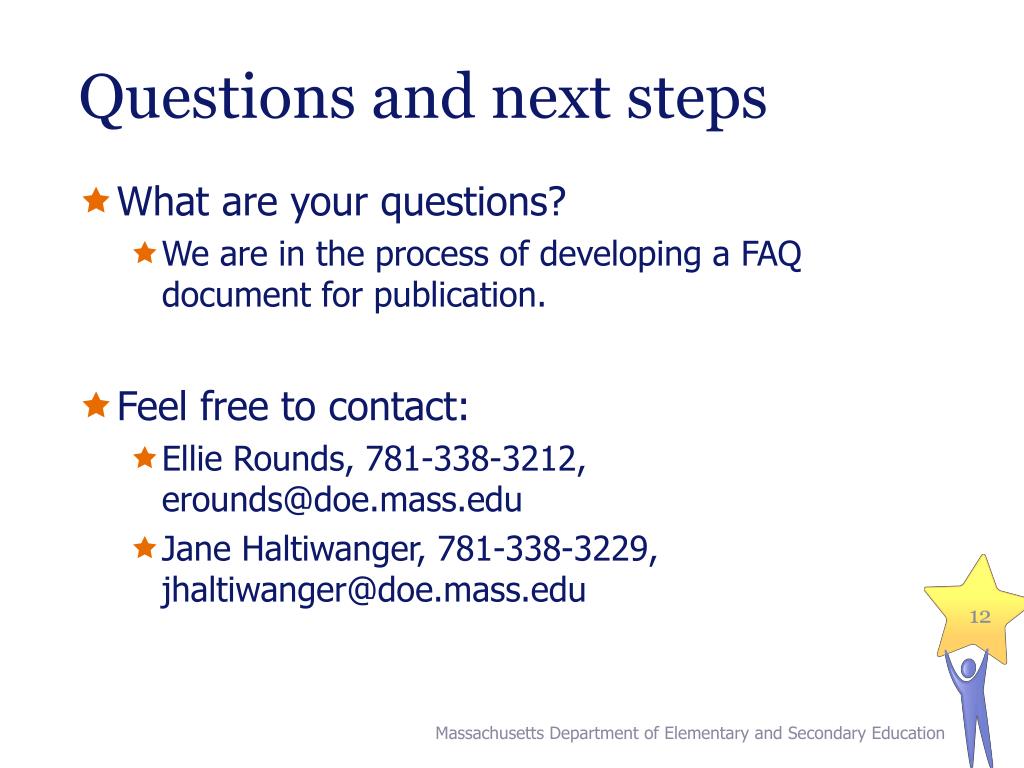 Questions and next steps

What are your questions?

We are in the process of developing a FAQ document for publication.

Feel free to contact:

Ellie Rounds, 781-338-3212, erounds@doe.mass.edu

Jane Haltiwanger, 781-338-3229, jhaltiwanger@doe.mass.edu

12

Massachusetts Department of Elementary and Secondary Education